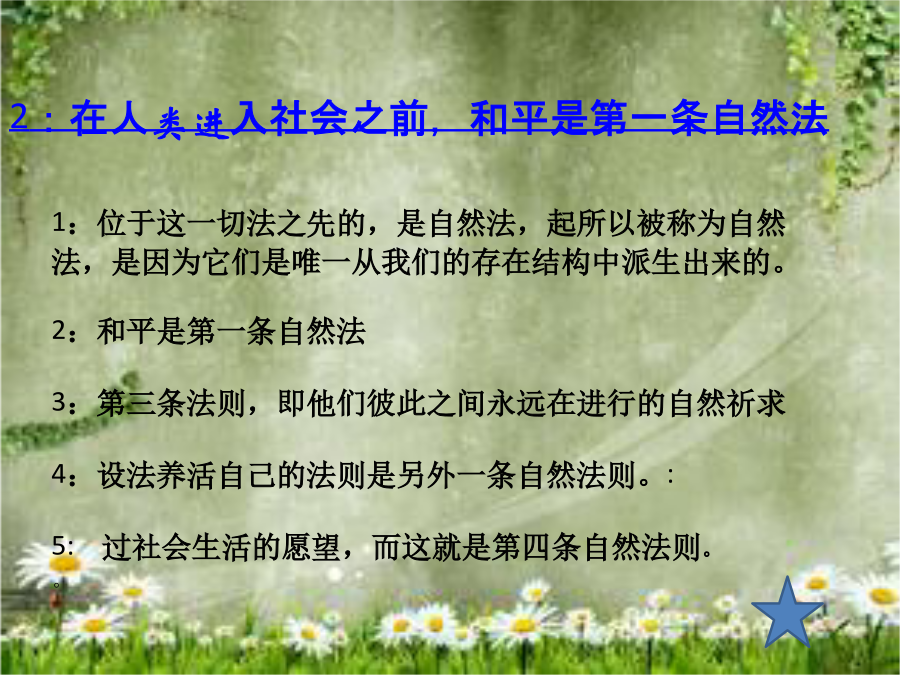 2：在人类进入社会之前，和平是第一条自然法

1：位于这一切法之先的，是自然法，起所以被称为自然法，是因为它们是唯一从我们的存在结构中派生出来的。

2：和平是第一条自然法

3：第三条法则，即他们彼此之间永远在进行的自然祈求

4：设法养活自己的法则是另外一条自然法则。：

5： 过社会生活的愿望，而这就是第四条自然法则.
。